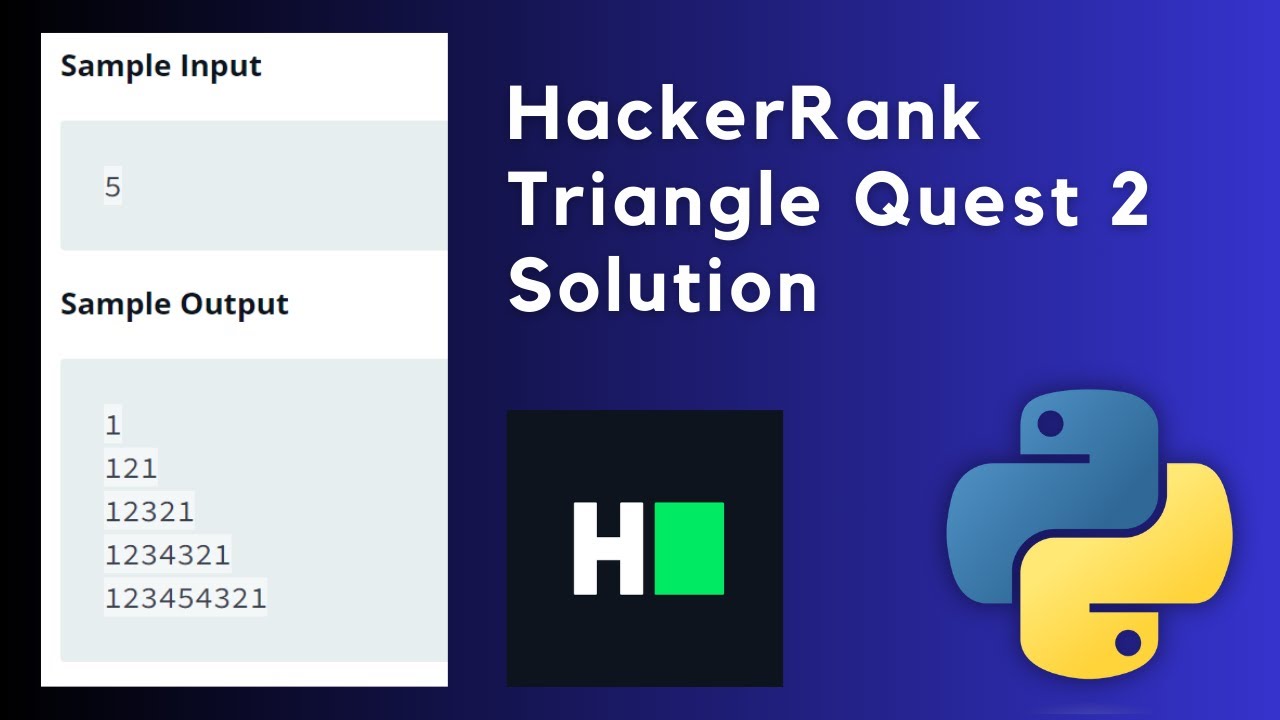 Sample Input

5

Sample Output

1
121
12321
1234321
123454321

HackerRank Triangle Quest 2 Solution

H